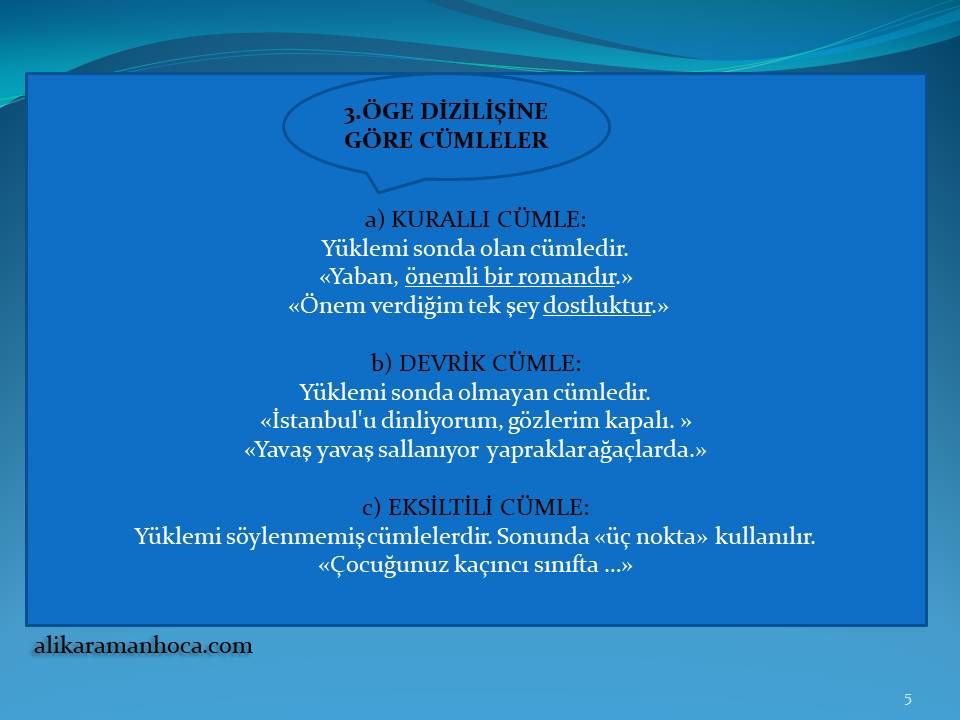 3.ÖGE DİZİLİŞİNE GÖRE CÜMLELER

a) KURALLI CÜMLE:
Yüklemi sonda olan cümledir.
«Yaban, önemli bir romandır.»
«Önem verdiğim tek şey dostluktur.»

b) DEVRİK CÜMLE:
Yüklemi sonda olmayan cümledir.
«İstanbul'u dinliyorum, gözlerim kapalı. »
«Yavaş yavaş sallanıyor yapraklar ağaçlarda.»

c) EKSİLTİLİ CÜMLE:
Yüklemi söylenmemiş cümlelerdir. Sonunda «üç nokta» kullanılır.
«Çocuğunuz kaçıncı sınıfta ...»

alikaramanhoca.com

5